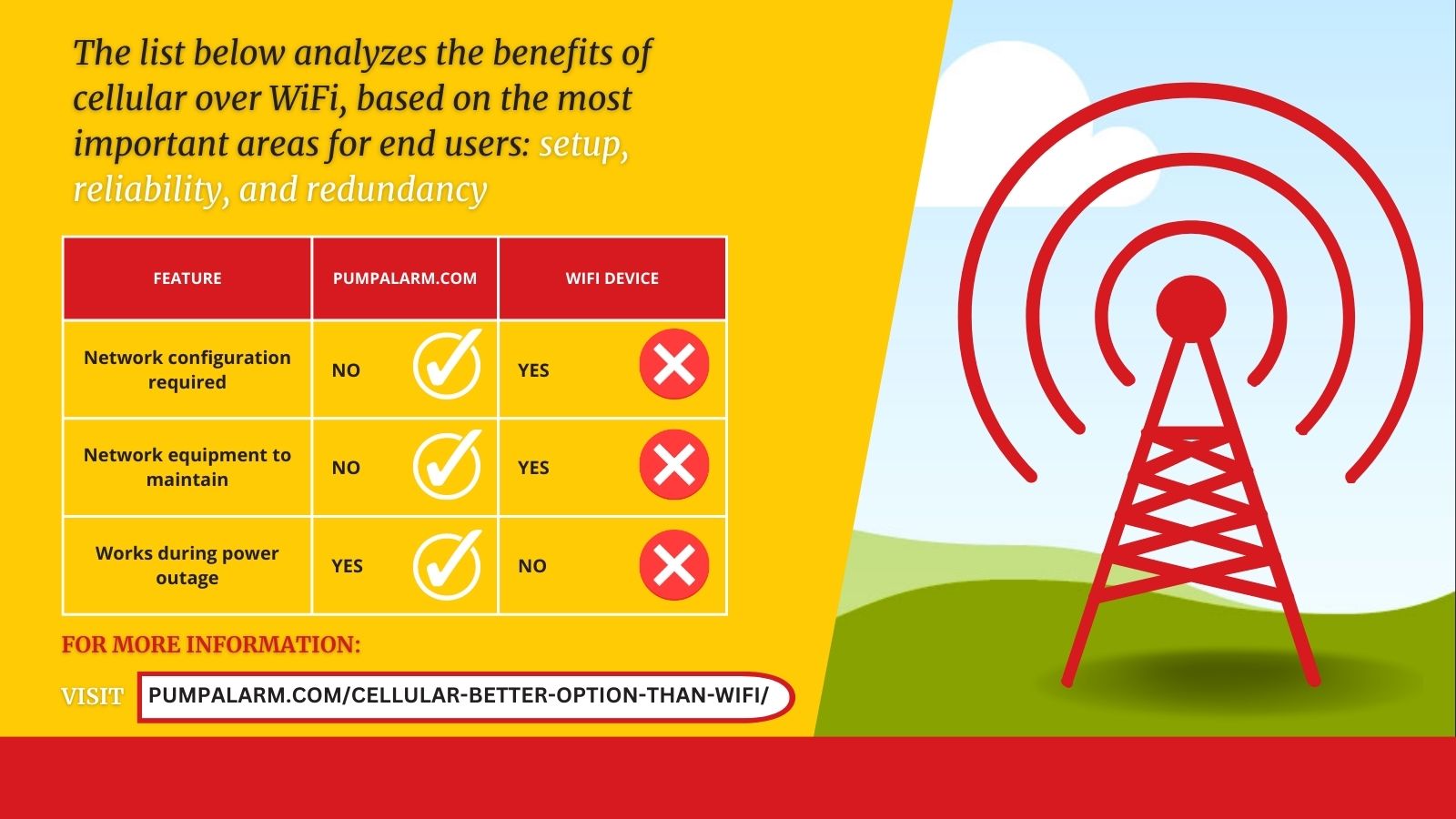 The list below analyzes the benefits of cellular over WiFi, based on the most important areas for end users: setup, reliability, and redundancy

| FEATURE | PUMPALARM.COM | WIFI DEVICE |
|---|---|---|
| Network configuration required | NO | YES |
| Network equipment to maintain | NO | YES |
| Works during power outage | YES | NO |

FOR MORE INFORMATION:

VISIT PUMPALARM.COM/CELLULAR-BETTER-OPTION-THAN-WIFI/